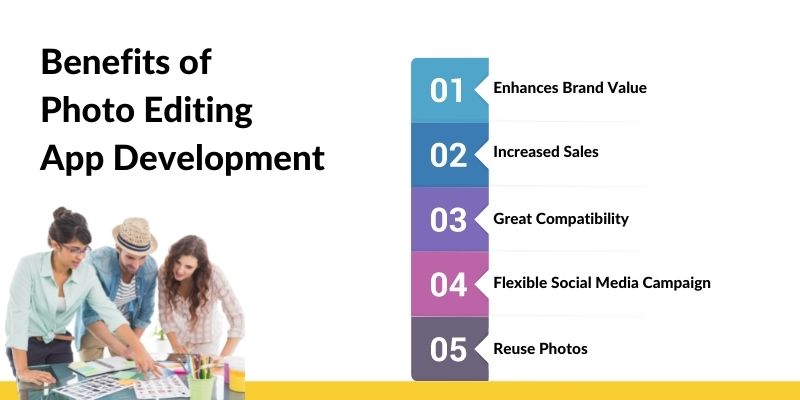 Benefits of Photo Editing App Development

01 Enhances Brand Value

02 Increased Sales

03 Great Compatibility

04 Flexible Social Media Campaign

05 Reuse Photos